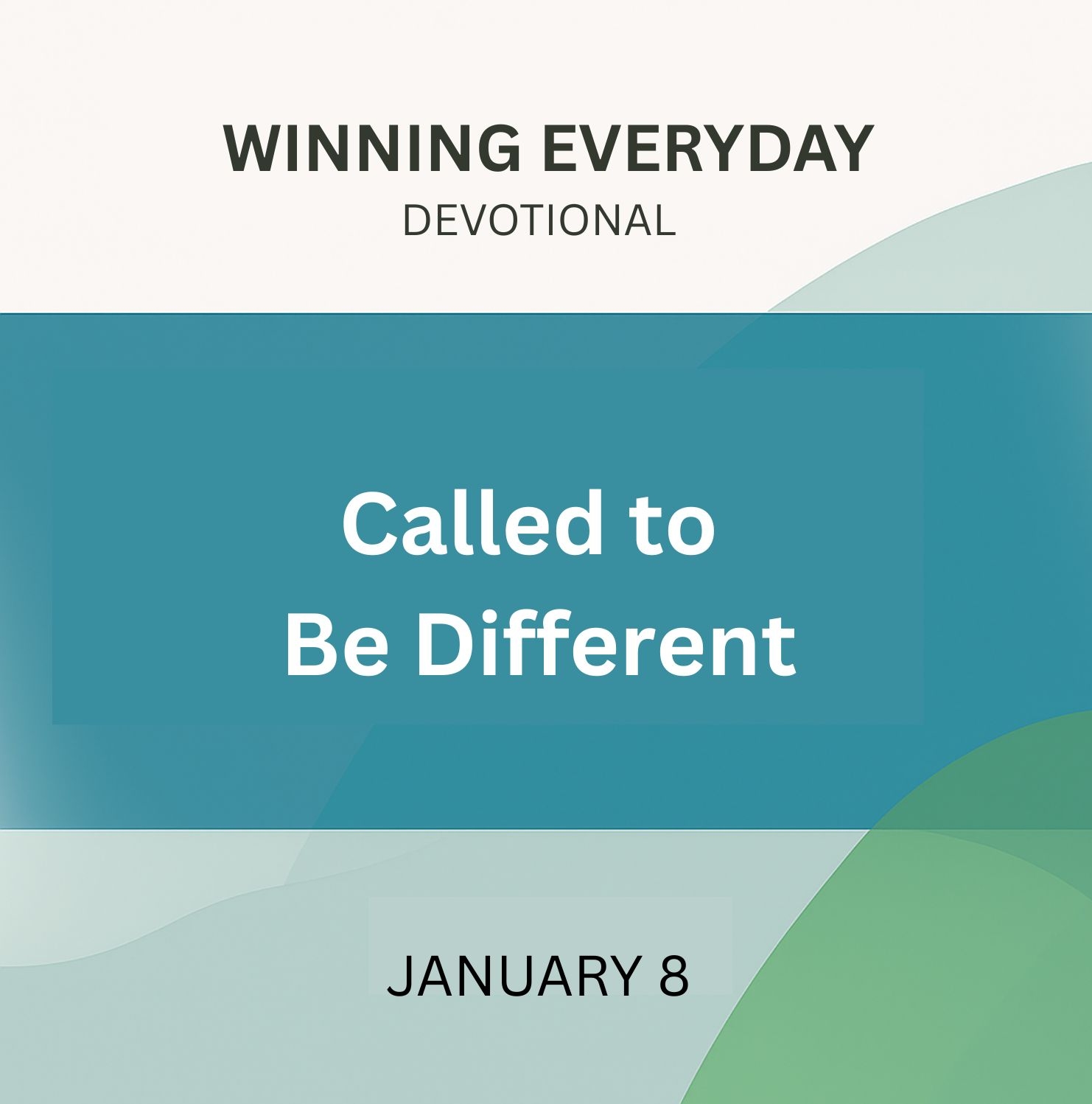 WINNING EVERYDAY
DEVOTIONAL

Called to
Be Different

JANUARY 8